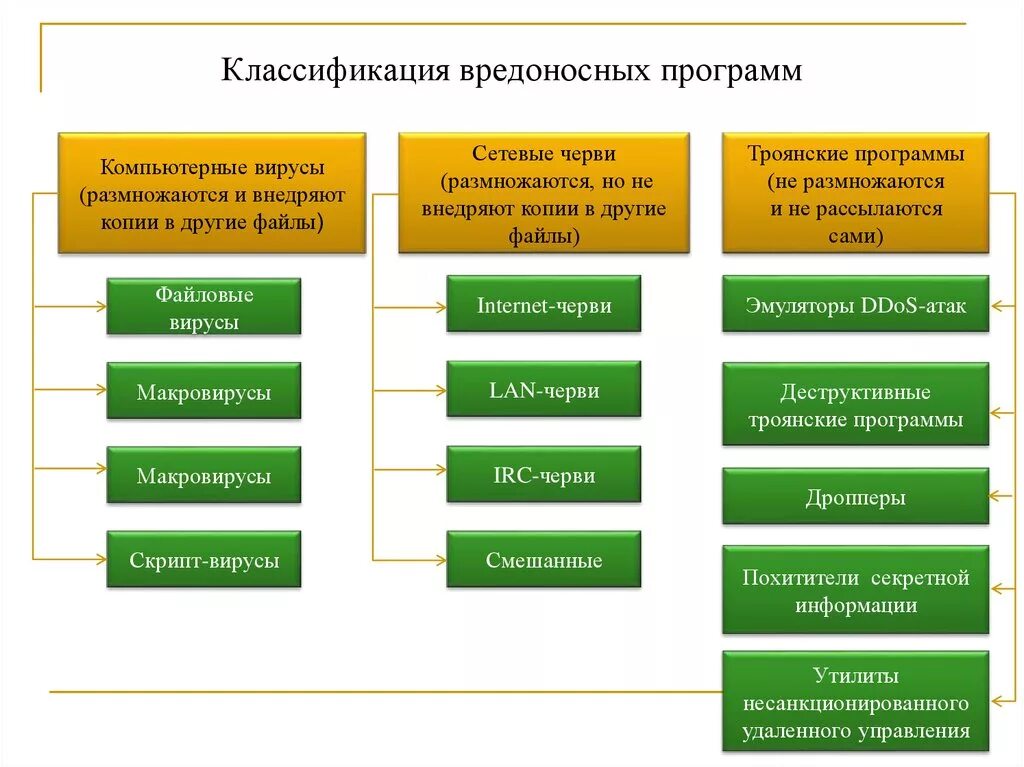 Классификация вредоносных программ

Компьютерные вирусы (размножаются и внедряют копии в другие файлы)

Файловые вирусы

Макровирусы

Макровирусы

Скрипт-вирусы

Сетевые черви (размножаются, но не внедряют копии в другие файлы)

Internet-черви

LAN-черви

IRC-черви

Смешанные

Троянские программы (не размножаются и не рассылаются сами)

Эмуляторы DDoS-атак

Деструктивные троянские программы

Дропперы

Похитители секретной информации

Утилиты несанкционированного удаленного управления